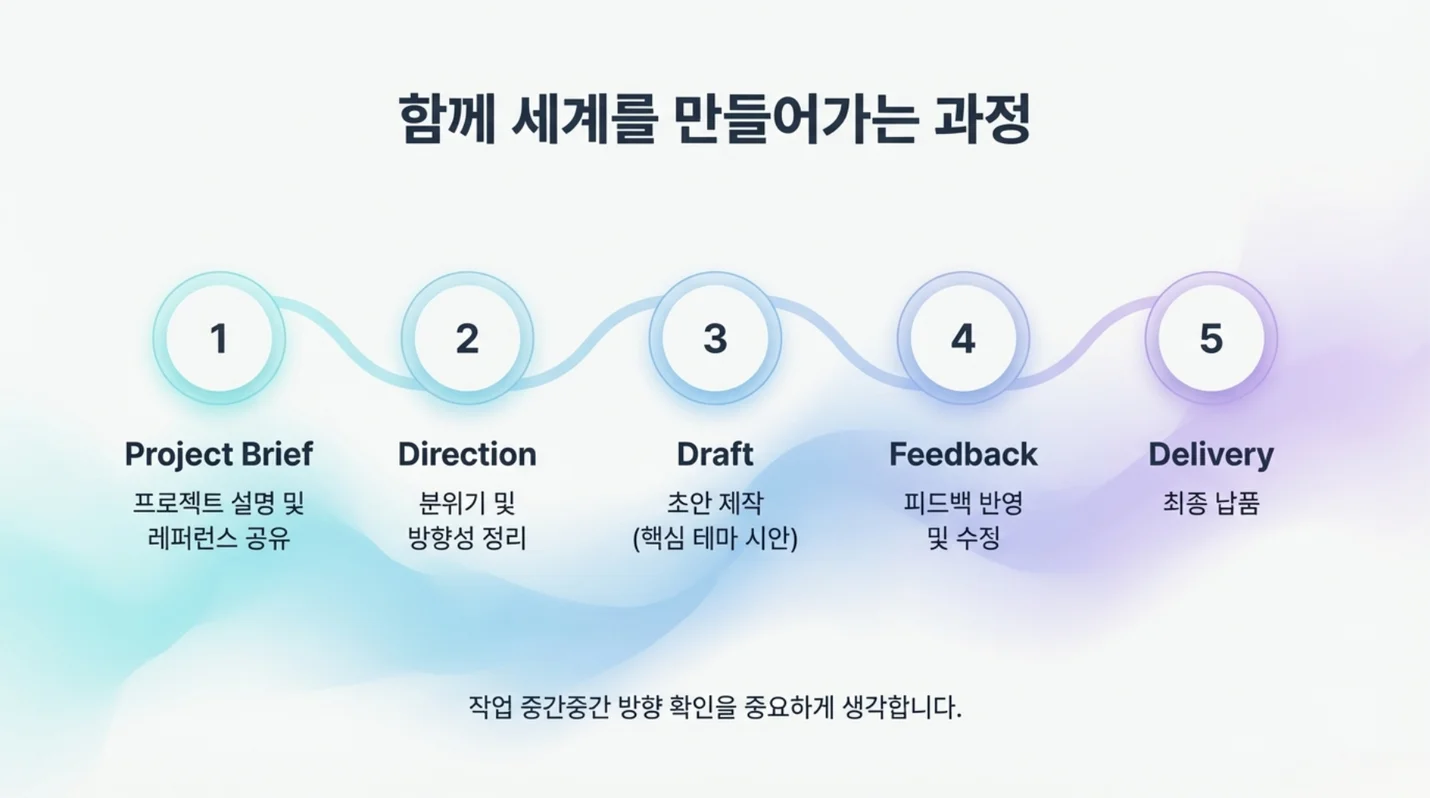 함께 세계를 만들어가는 과정

1
Project Brief
프로젝트 설명 및 레퍼런스 공유

2
Direction
분위기 및 방향성 정리

3
Draft
초안 제작 (핵심 테마 시안)

4
Feedback
피드백 반영 및 수정

5
Delivery
최종 납품

작업 중간중간 방향 확인을 중요하게 생각합니다.